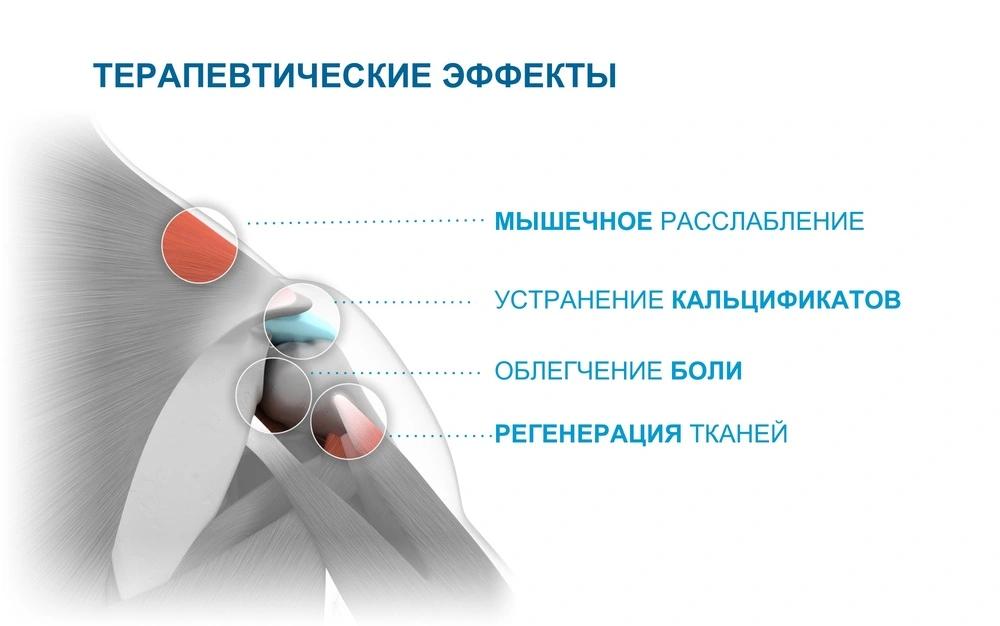 ТЕРАПЕВТИЧЕСКИЕ ЭФФЕКТЫ

МЫШЕЧНОЕ РАССЛАБЛЕНИЕ

УСТРАНЕНИЕ КАЛЬЦИФИКАТОВ

ОБЛЕГЧЕНИЕ БОЛИ

РЕГЕНЕРАЦИЯ ТКАНЕЙ